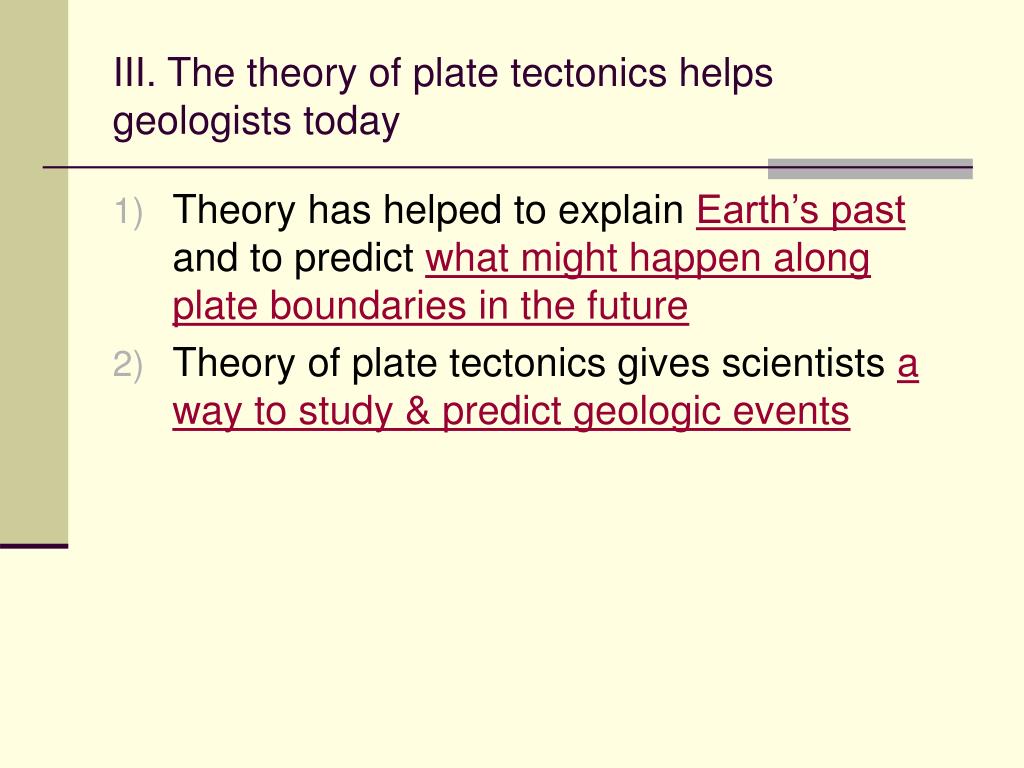 III. The theory of plate tectonics helps geologists today

1) Theory has helped to explain Earth’s past and to predict what might happen along plate boundaries in the future

2) Theory of plate tectonics gives scientists a way to study & predict geologic events